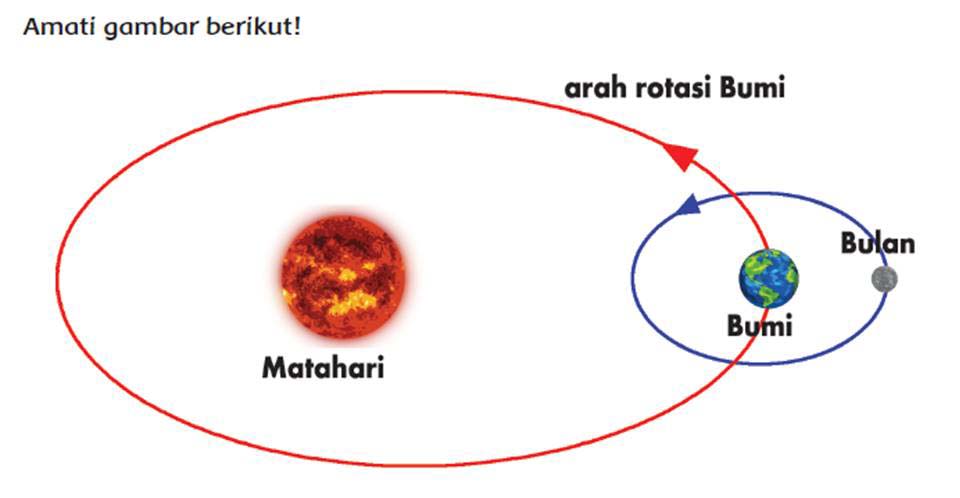 Amati gambar berikut!

arah rotasi Bumi

Bulan

Bumi

Matahari